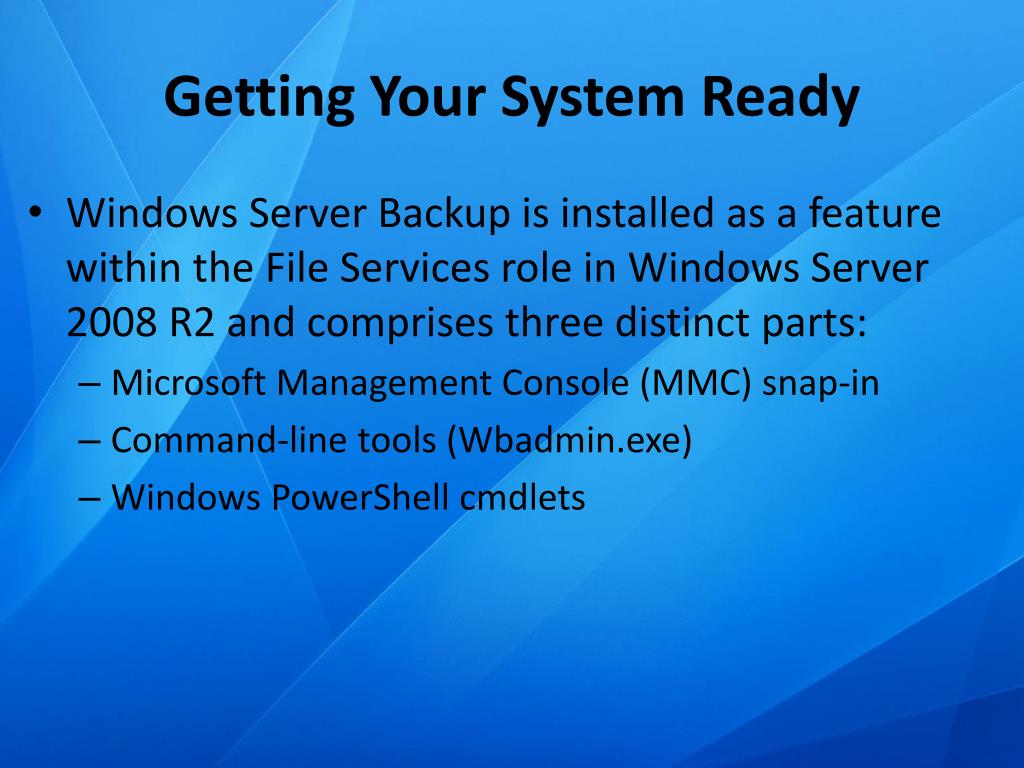 Getting Your System Ready

• Windows Server Backup is installed as a feature within the File Services role in Windows Server 2008 R2 and comprises three distinct parts:
– Microsoft Management Console (MMC) snap-in
– Command-line tools (Wbadmin.exe)
– Windows PowerShell cmdlets